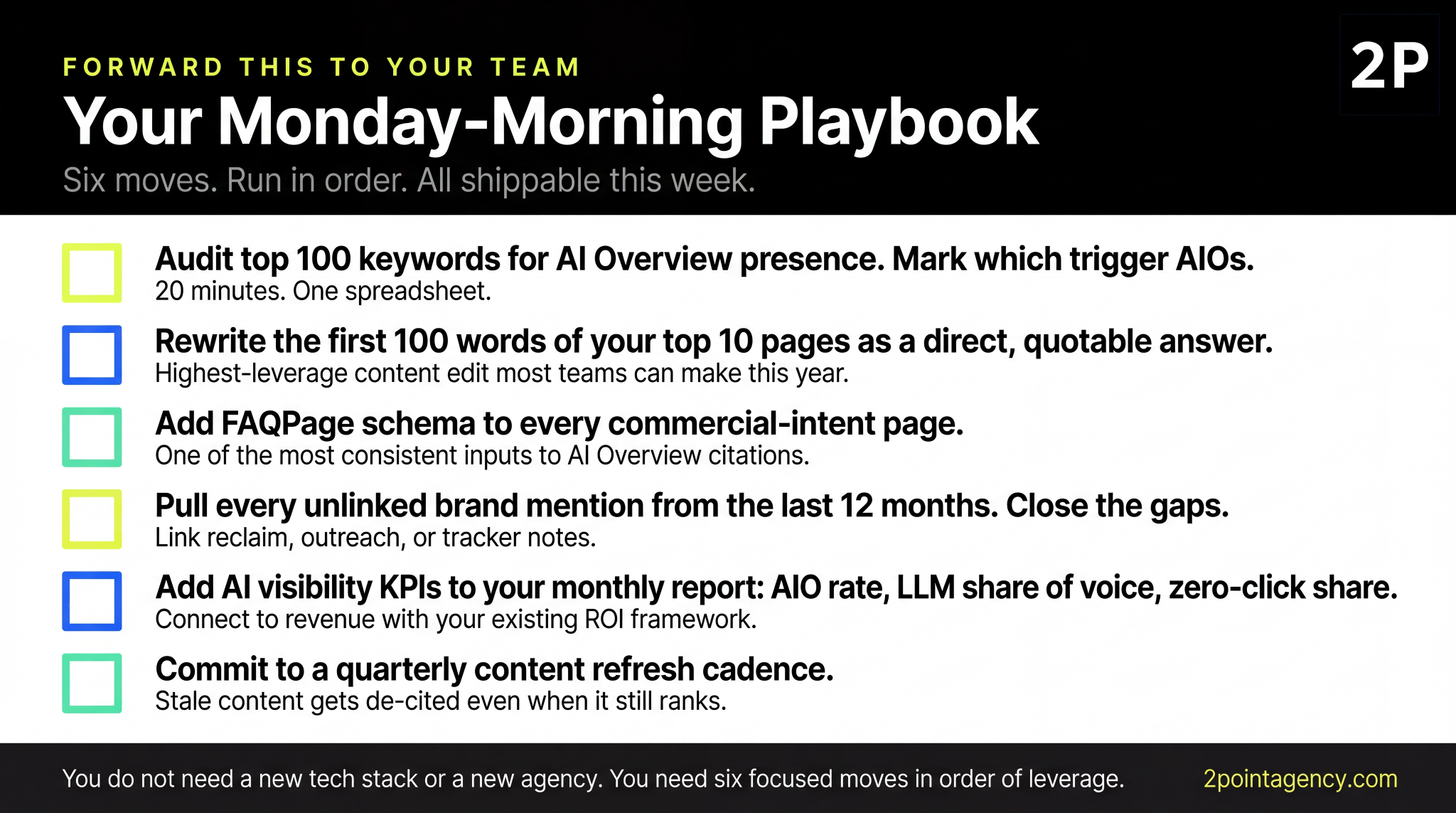 FORWARD THIS TO YOUR TEAM

2P

Your Monday-Morning Playbook

Six moves. Run in order. All shippable this week.

Audit top 100 keywords for AI Overview presence. Mark which trigger AIOs.
20 minutes. One spreadsheet.

Rewrite the first 100 words of your top 10 pages as a direct, quotable answer.
Highest-leverage content edit most teams can make this year.

Add FAQPage schema to every commercial-intent page.
One of the most consistent inputs to AI Overview citations.

Pull every unlinked brand mention from the last 12 months. Close the gaps.
Link reclaim, outreach, or tracker notes.

Add AI visibility KPIs to your monthly report: AIO rate, LLM share of voice, zero-click share.
Connect to revenue with your existing ROI framework.

Commit to a quarterly content refresh cadence.
Stale content gets de-cited even when it still ranks.

You do not need a new tech stack or a new agency. You need six focused moves in order of leverage.

2pointagency.com